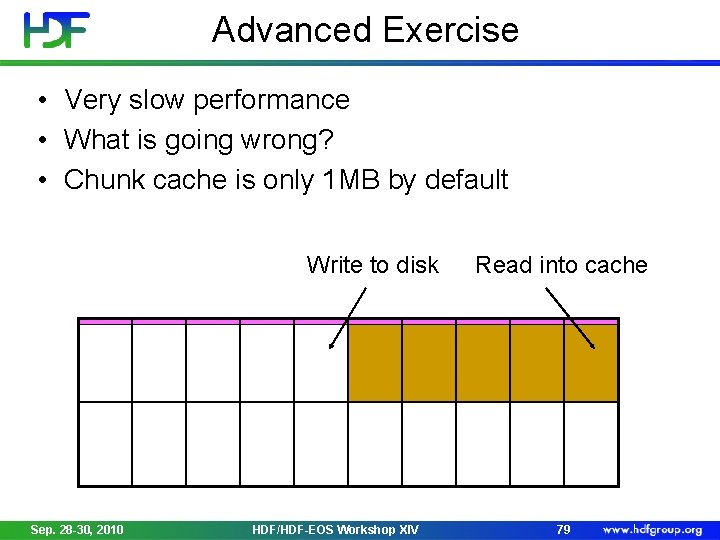 HDF

Advanced Exercise

• Very slow performance
• What is going wrong?
• Chunk cache is only 1MB by default

Write to disk

Read into cache

Sep. 28-30, 2010 HDF/HDF-EOS Workshop XIV 79 www.hdfgroup.org